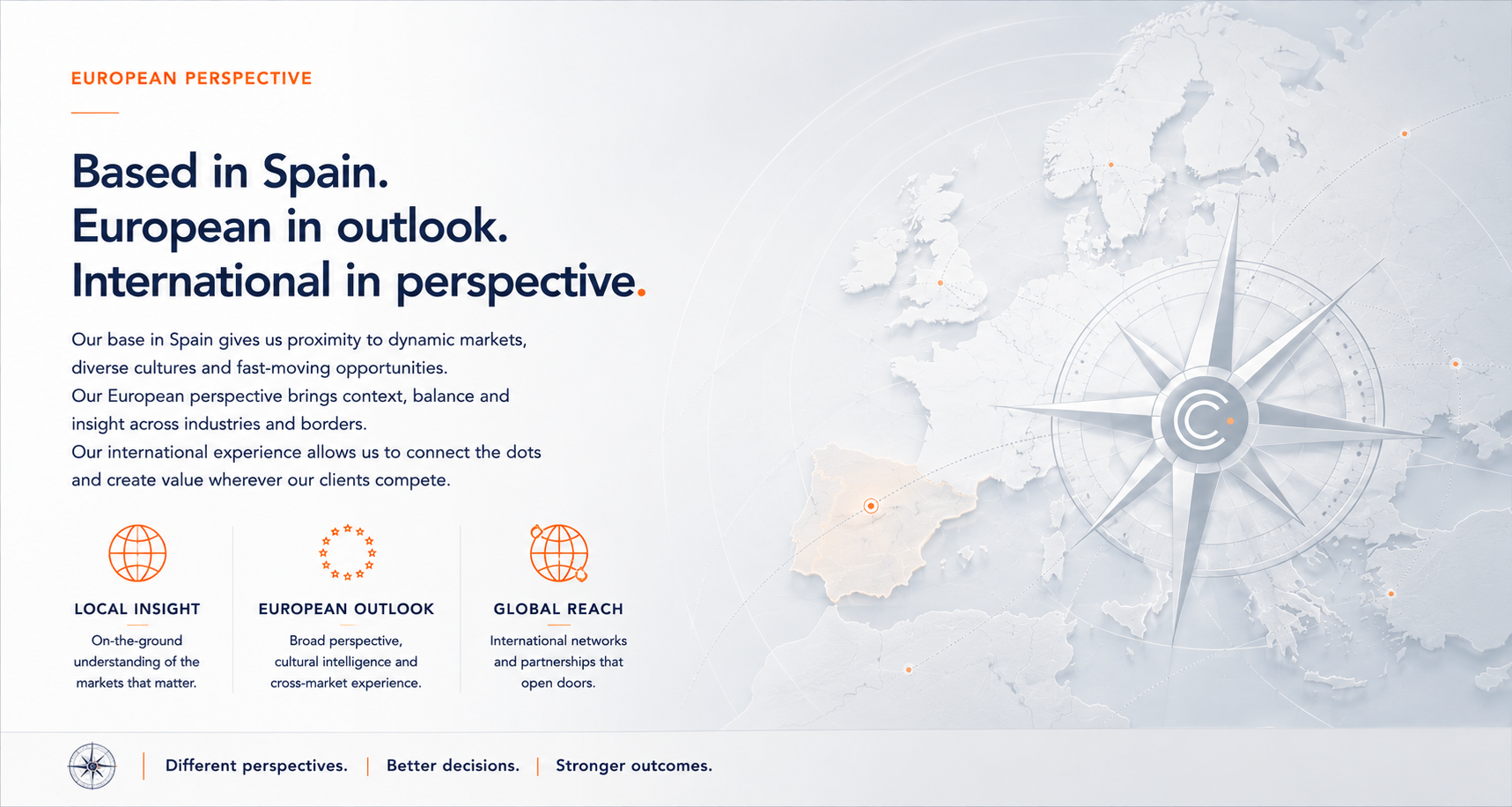 EUROPEAN PERSPECTIVE

Based in Spain.
European in outlook.
International in perspective.

Our base in Spain gives us proximity to dynamic markets, diverse cultures and fast-moving opportunities.
Our European perspective brings context, balance and insight across industries and borders.
Our international experience allows us to connect the dots and create value wherever our clients compete.

LOCAL INSIGHT
On-the-ground understanding of the markets that matter.

EUROPEAN OUTLOOK
Broad perspective, cultural intelligence and cross-market experience.

GLOBAL REACH
International networks and partnerships that open doors.

Different perspectives. | Better decisions. | Stronger outcomes.